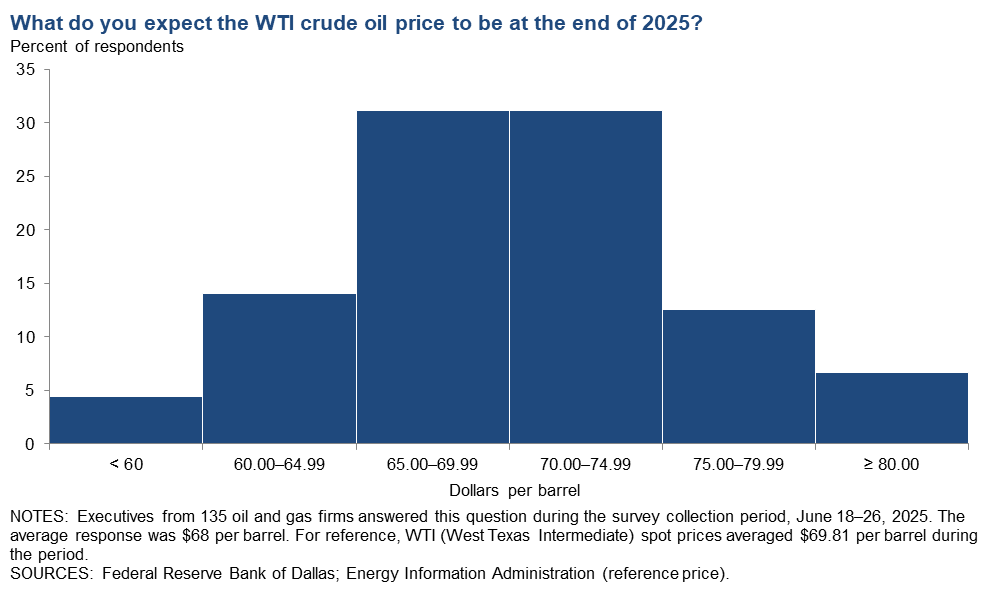 What do you expect the WTI crude oil price to be at the end of 2025?

Percent of respondents

35
30
25
20
15
10
5
0

< 60
60.00–64.99
65.00–69.99
70.00–74.99
75.00–79.99
≥ 80.00

Dollars per barrel

NOTES: Executives from 135 oil and gas firms answered this question during the survey collection period, June 18–26, 2025. The average response was $68 per barrel. For reference, WTI (West Texas Intermediate) spot prices averaged $69.81 per barrel during the period.
SOURCES: Federal Reserve Bank of Dallas; Energy Information Administration (reference price).